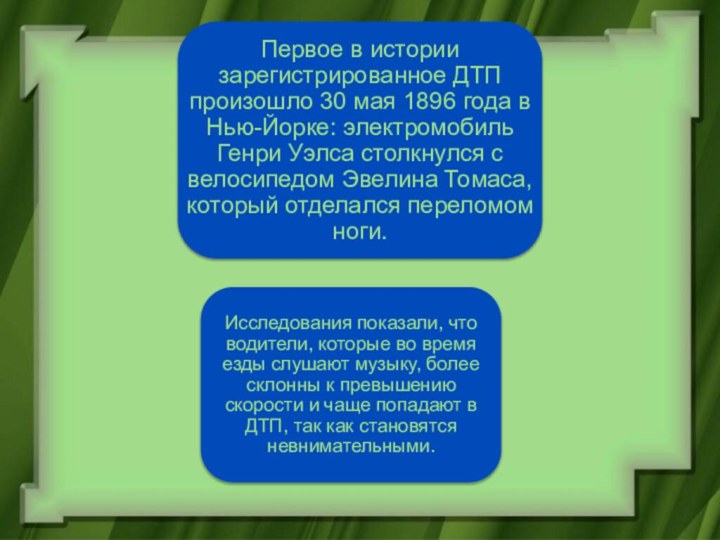 Первое в истории зарегистрированное ДТП произошло 30 мая 1896 года в Нью-Йорке: электромобиль Генри Уэлса столкнулся с велосипедом Эвелина Томаса, который отделался переломом ноги.

Исследования показали, что водители, которые во время езды слушают музыку, более склонны к превышению скорости и чаще попадают в ДТП, так как становятся невнимательными.